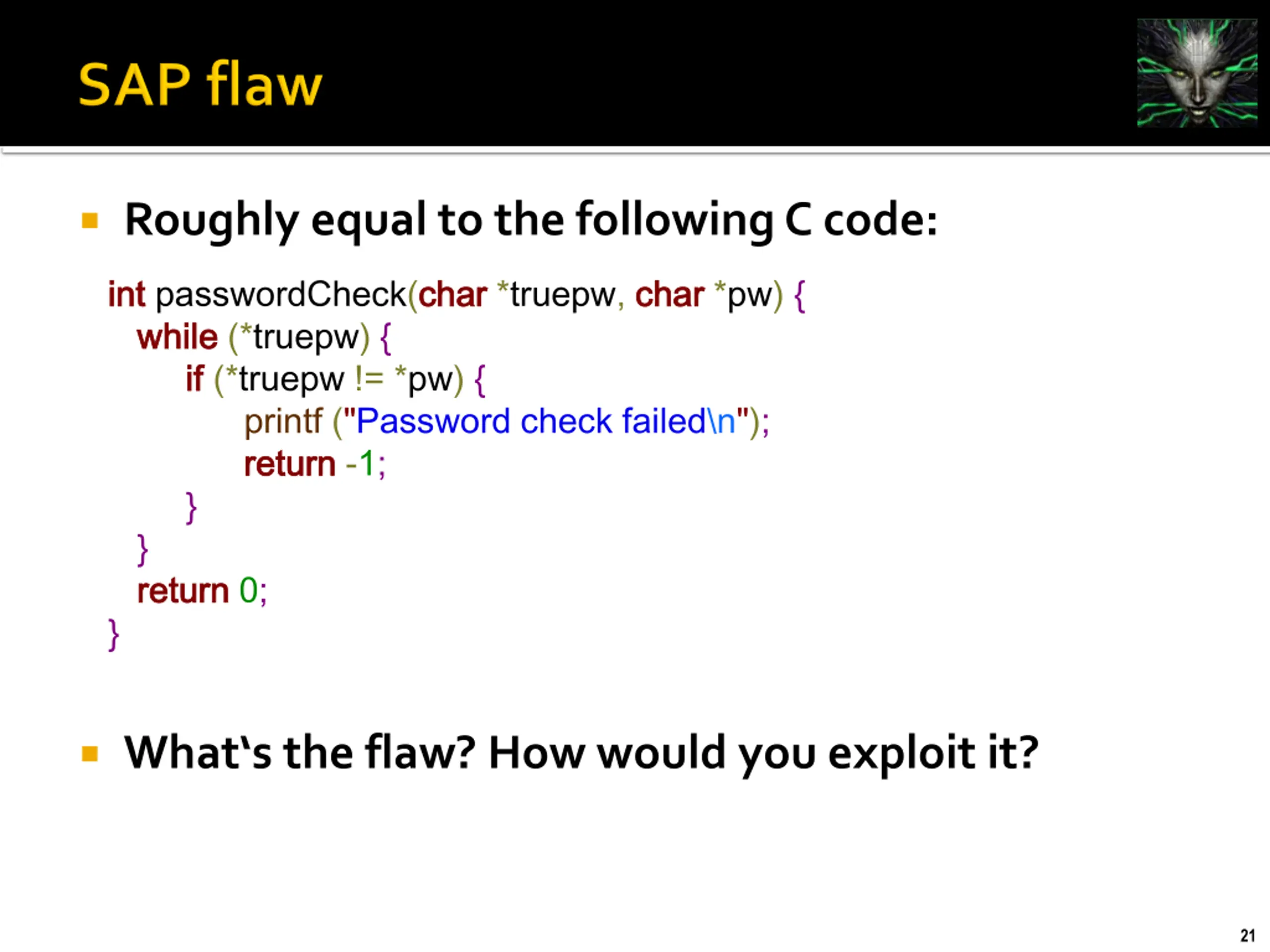 SAP flaw

Roughly equal to the following C code:

int passwordCheck(char *truepw, char *pw) {
while (*truepw) {
if (*truepw != *pw) {
printf ("Password check failed\n");
return -1;
}
}
return 0;
}

What‘s the flaw? How would you exploit it?

21